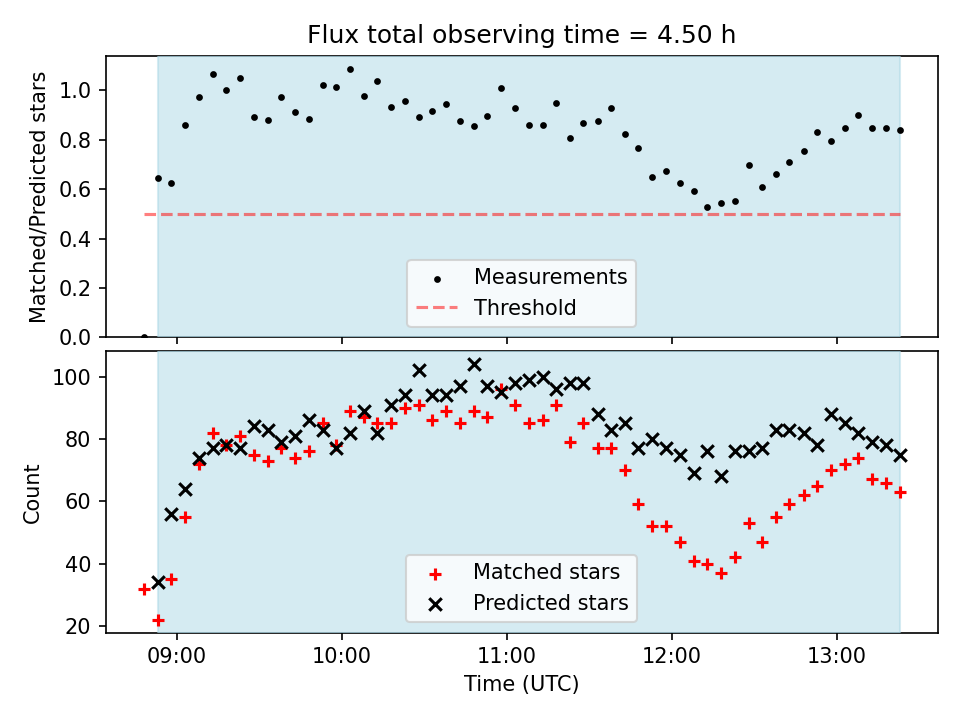 Flux total observing time = 4.50 h

Matched/Predicted stars

1.0
0.8
0.6
0.4
0.2
0.0

Measurements
Threshold

Count

100
80
60
40
20

Matched stars
Predicted stars

09:00
10:00
11:00
12:00
13:00

Time (UTC)